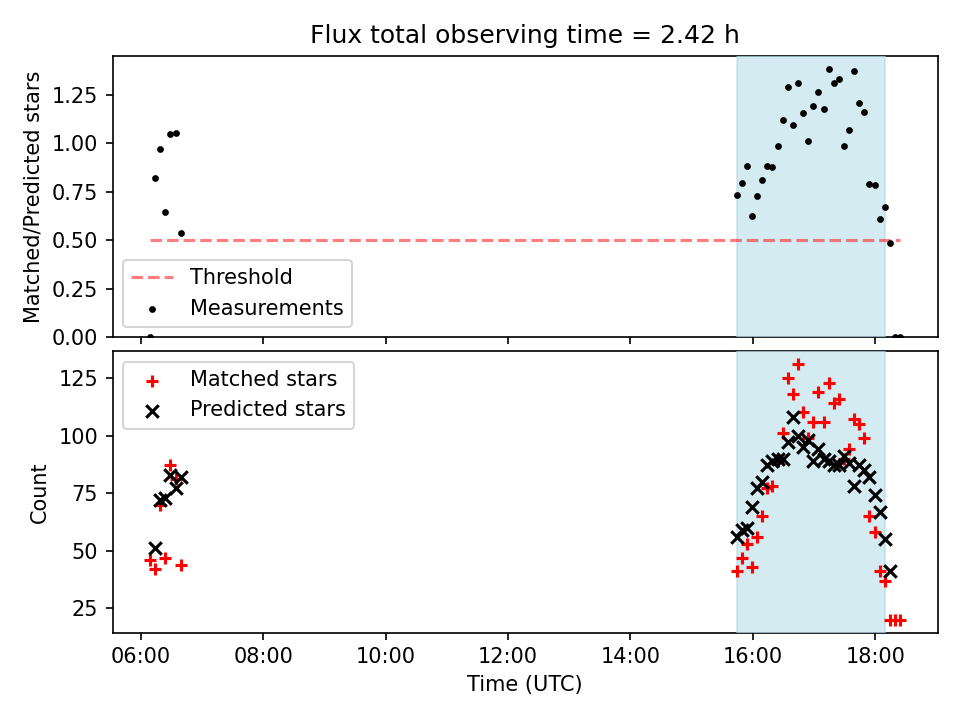 Flux total observing time = 2.42 h

Matched/Predicted stars

1.25
1.00
0.75
0.50
0.25
0.00

Threshold
Measurements

Count

125
100
75
50
25

Matched stars
Predicted stars

06:00
08:00
10:00
12:00
14:00
16:00
18:00

Time (UTC)